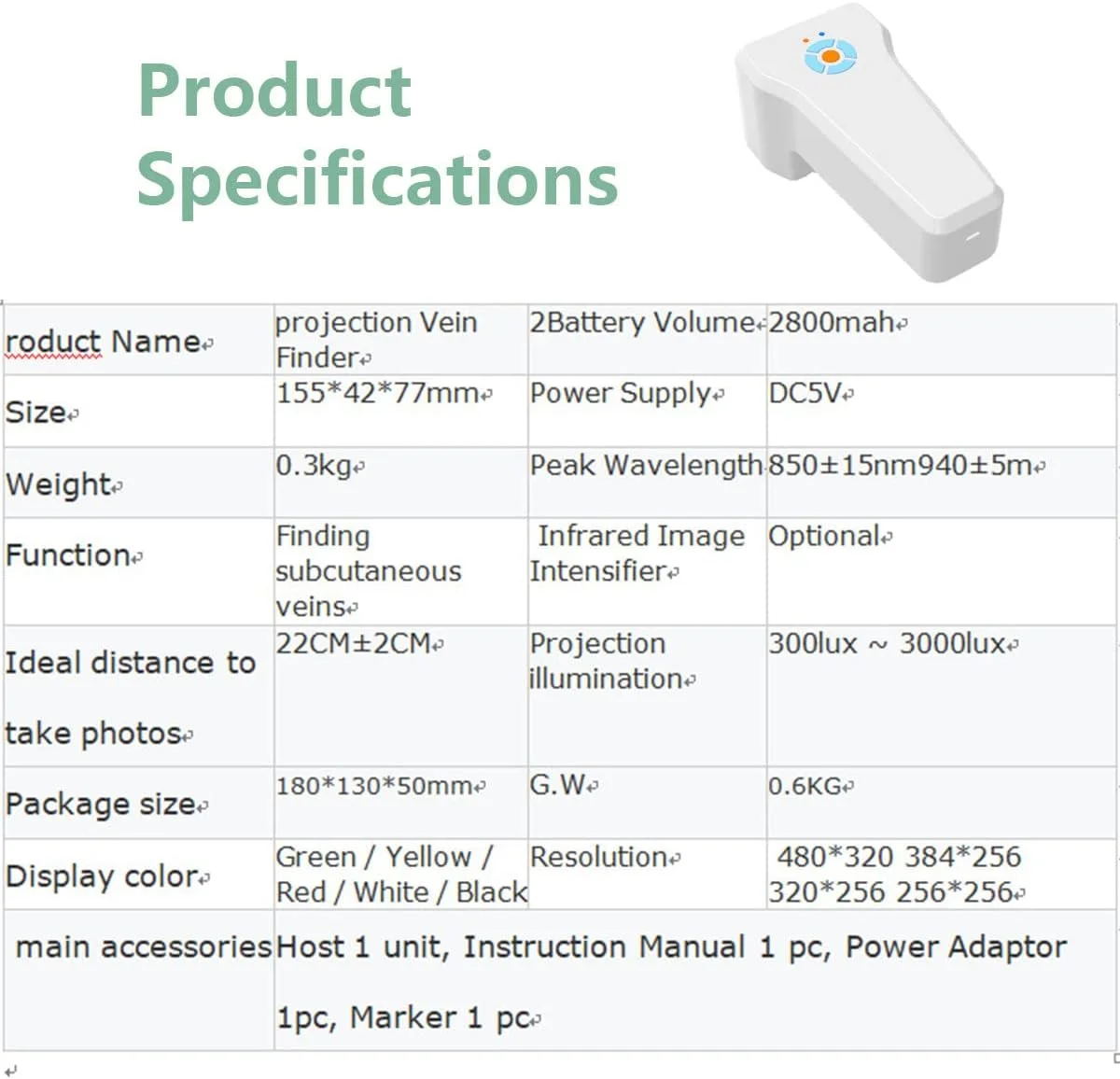 Product Specifications

| roduct Name | projection Vein Finder | 2Battery Volume | 2800mah |
|---|---|---|---|
| Size | 155*42*77mm | Power Supply | DC5V |
| Weight | 0.3kg | Peak Wavelength | 850±15nm940±5m |
| Function | Finding subcutaneous veins | Infrared Image Intensifier | Optional |
| Ideal distance to take photos | 22CM±2CM | Projection illumination | 300lux ~ 3000lux |
| Package size | 180*130*50mm | G.W | 0.6KG |
| Display color | Green / Yellow / Red / White / Black | Resolution | 480*320 384*256 320*256 256*256 |
| main accessories | Host 1 unit, Instruction Manual 1 pc, Power Adaptor 1pc, Marker 1 pc | | |